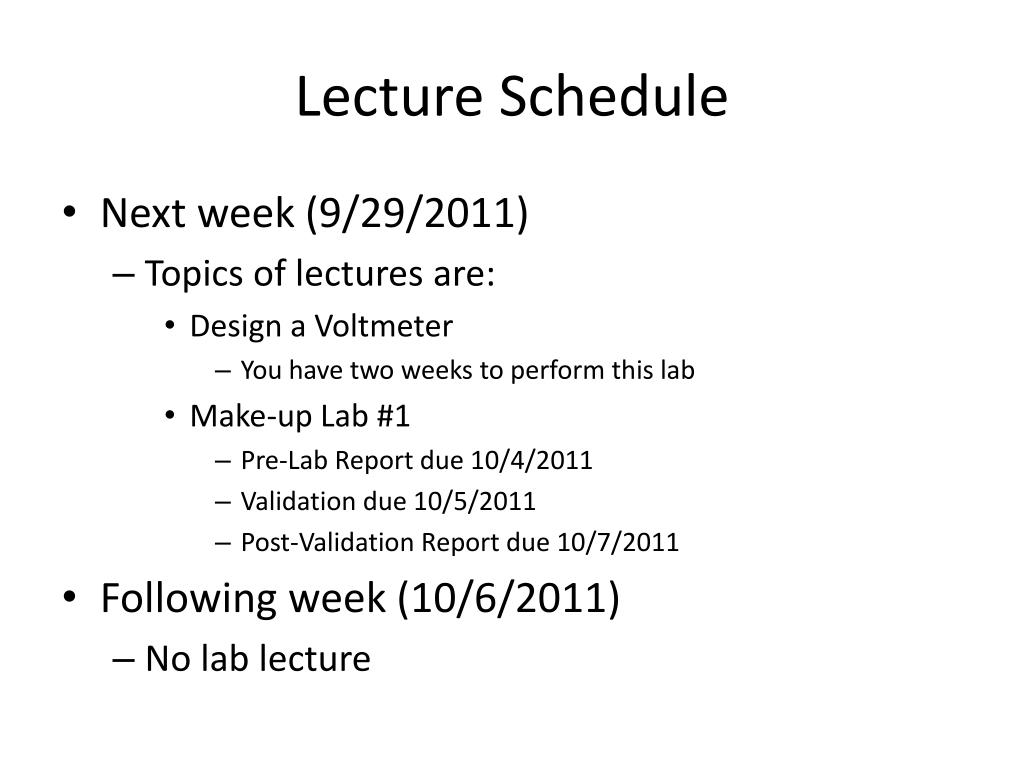 Lecture Schedule

• Next week (9/29/2011)
– Topics of lectures are:
• Design a Voltmeter
– You have two weeks to perform this lab
• Make-up Lab #1
– Pre-Lab Report due 10/4/2011
– Validation due 10/5/2011
– Post-Validation Report due 10/7/2011
• Following week (10/6/2011)
– No lab lecture